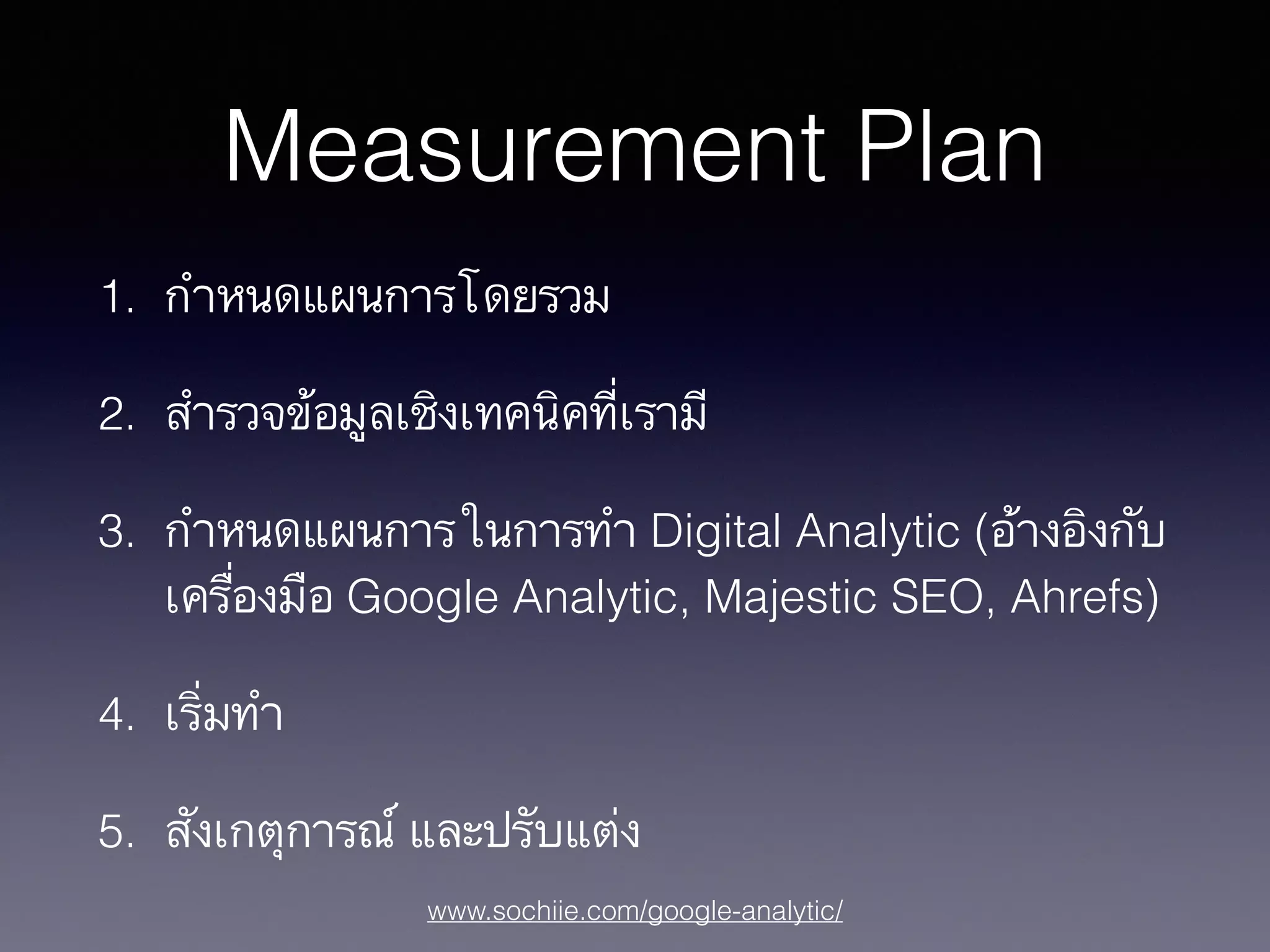 Measurement Plan

1. กำหนดแผนการโดยรวม

2. สำรวจข้อมูลเชิงเทคนิคที่เรามี

3. กำหนดแผนการในการทำ Digital Analytic (อ้างอิงกับเครื่องมือ Google Analytic, Majestic SEO, Ahrefs)

4. เริ่มทำ

5. สังเกตุการณ์ และปรับแต่ง

www.sochiie.com/google-analytic/